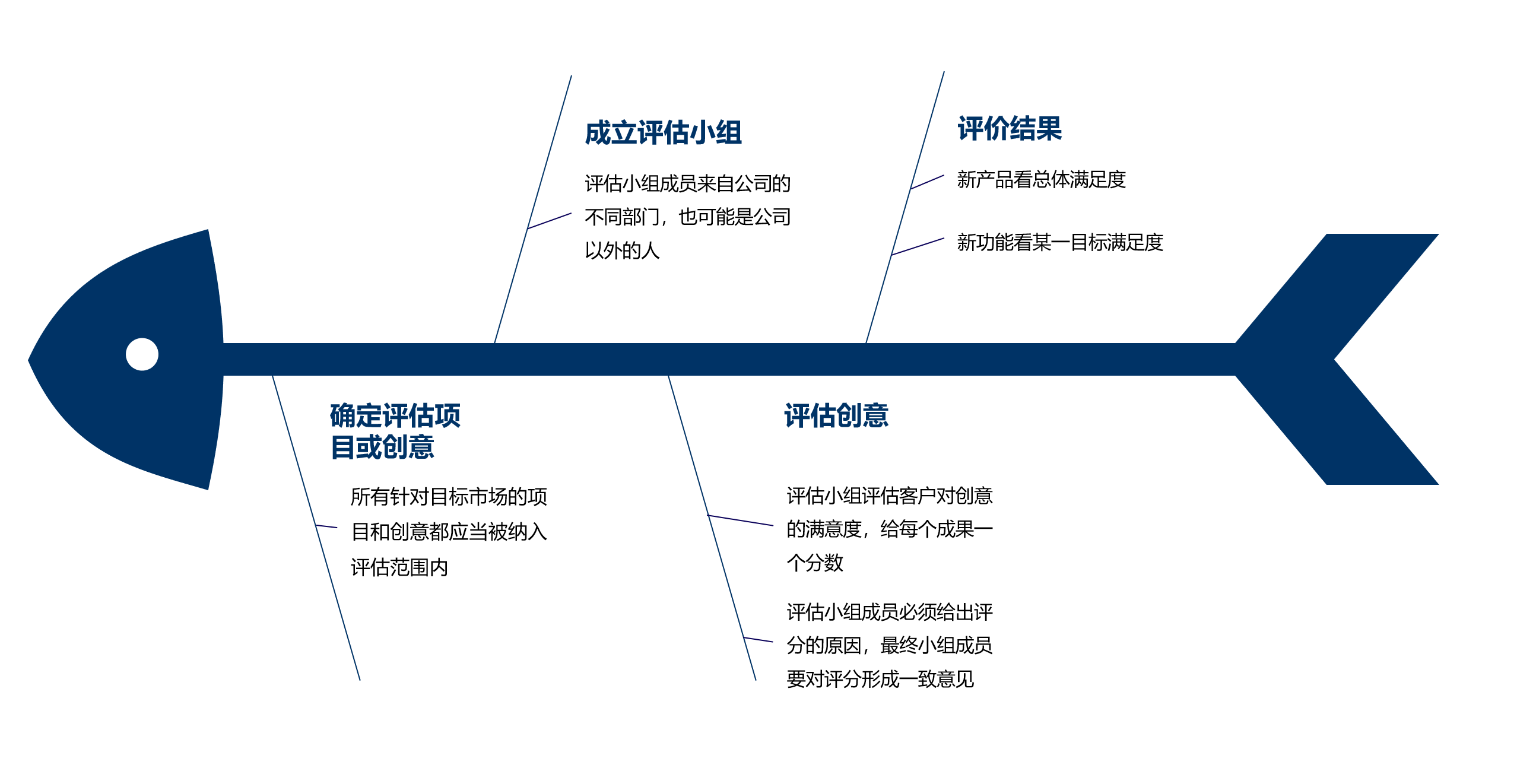 成立评估小组

评估小组成员来自公司的不同部门，也可能是公司以外的人

评价结果

新产品看总体满足度

新功能看某一目标满足度

确定评估项目或创意

所有针对目标市场的项目和创意都应当被纳入评估范围内

评估创意

评估小组评估客户对创意的满意度，给每个成果一个分数

评估小组成员必须给出评分的原因，最终小组成员要对评分形成一致意见